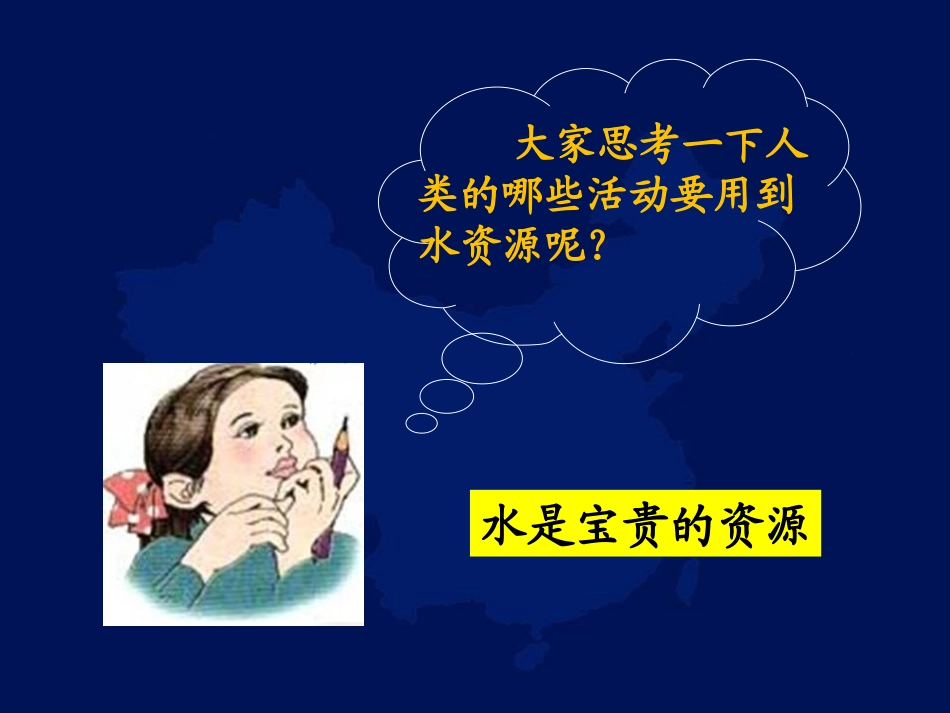 大家思考一下人类的哪些活动要用到水资源呢？

水是宝贵的资源